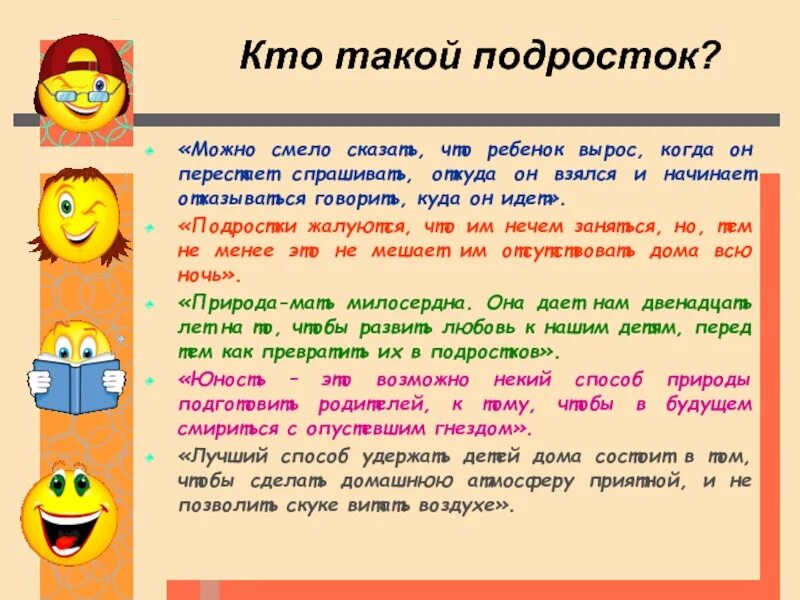 Кто такой подросток?

«Можно смело сказать, что ребенок вырос, когда он перестает спрашивать, откуда он взялся и начинает отказываться говорить, куда он идет».

«Подростки жалуются, что им нечем заняться, но, тем не менее это не мешает им отсутствовать дома всю ночь».

«Природа-мать милосердна. Она дает нам двенадцать лет на то, чтобы развить любовь к нашим детям, перед тем как превратить их в подростков».

«Юность – это возможно некий способ природы подготовить родителей, к тому, чтобы в будущем смириться с опустевшим гнездом».

«Лучший способ удержать детей дома состоит в том, чтобы сделать домашнюю атмосферу приятной, и не позволить скуке витать воздухе».